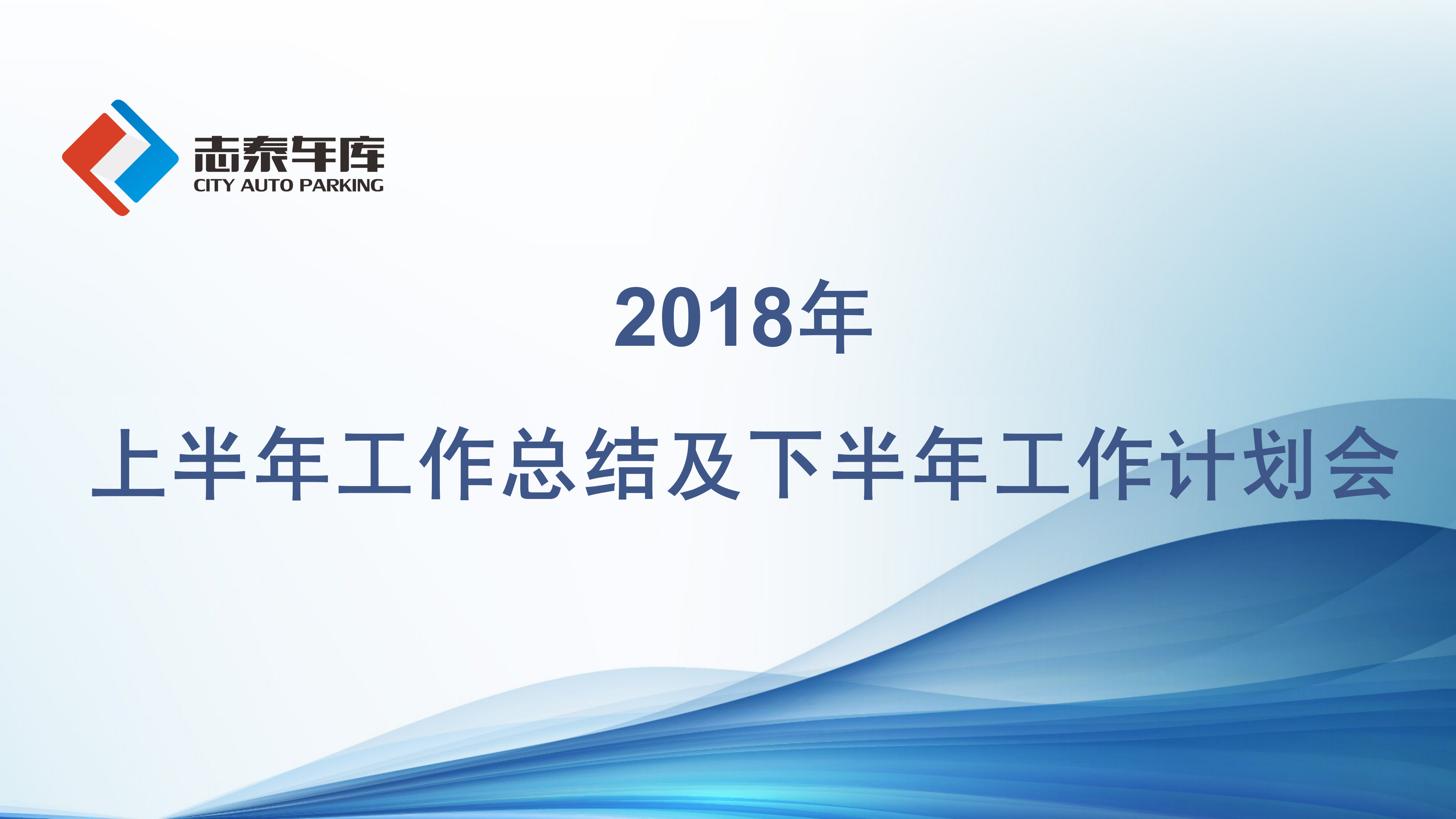 志泰车库
CITY AUTO PARKING

2018年

上半年工作总结及下半年工作计划会